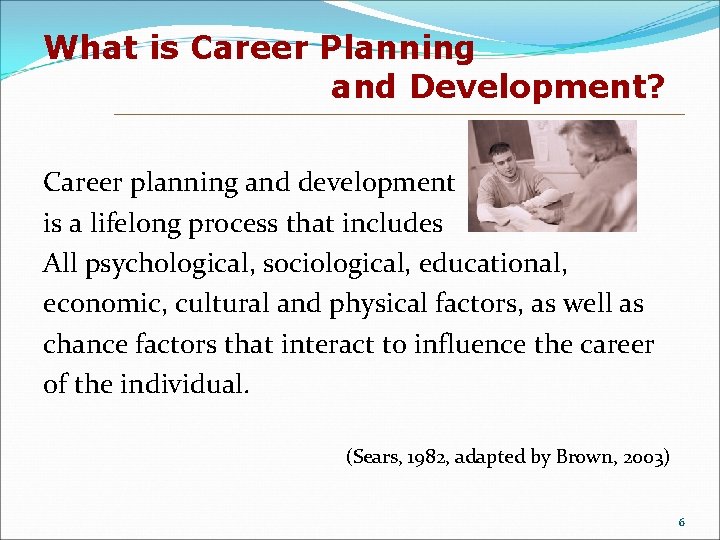 What is Career Planning and Development?

Career planning and development is a lifelong process that includes All psychological, sociological, educational, economic, cultural and physical factors, as well as chance factors that interact to influence the career of the individual.

(Sears, 1982, adapted by Brown, 2003)

6